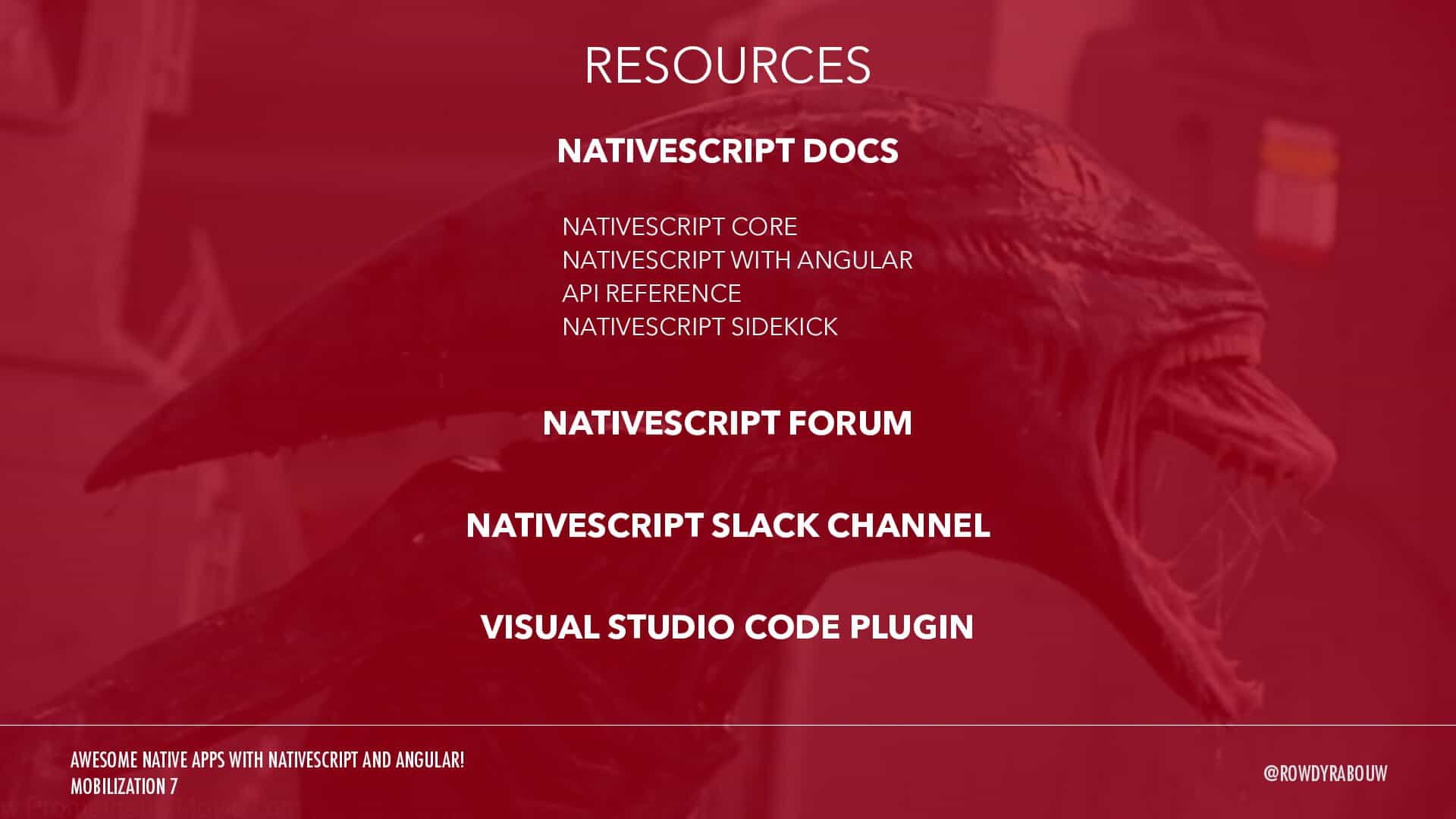 RESOURCES

NATIVESCRIPT DOCS

NATIVESCRIPT CORE
NATIVESCRIPT WITH ANGULAR
API REFERENCE
NATIVESCRIPT SIDEKICK

NATIVESCRIPT FORUM

NATIVESCRIPT SLACK CHANNEL

VISUAL STUDIO CODE PLUGIN

AWESOME NATIVE APPS WITH NATIVESCRIPT AND ANGULAR!
MOBILIZATION 7

@ROWDYRABOUW